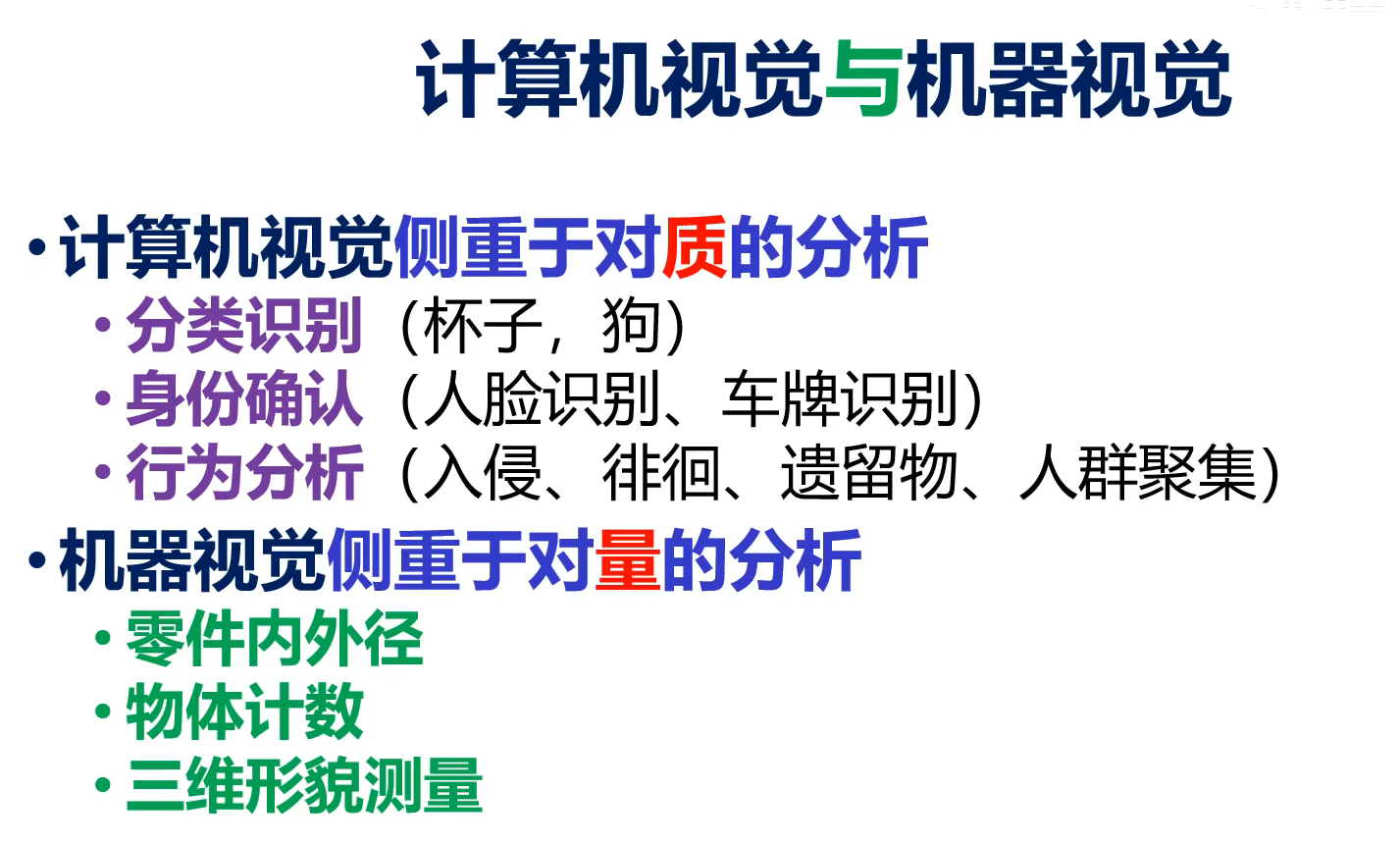 计算机视觉与机器视觉

• 计算机视觉侧重于对质的分析
  • 分类识别（杯子，狗）
  • 身份确认（人脸识别、车牌识别）
  • 行为分析（入侵、徘徊、遗留物、人群聚集）
• 机器视觉侧重于对量的分析
  • 零件内外径
  • 物体计数
  • 三维形貌测量